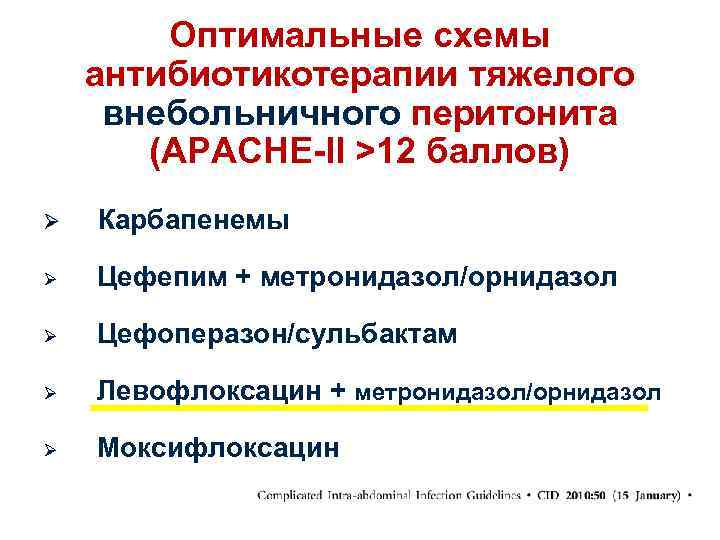 Оптимальные схемы антибиотикотерапии тяжелого внебольничного перитонита (APACHE-II >12 баллов)

➢ Карбапенемы

➢ Цефепим + метронидазол/орнидазол

➢ Цефоперазон/сульбактам

➢ Левофлоксацин + метронидазол/орнидазол

➢ Моксифлоксацин

Complicated Intra-abdominal Infection Guidelines • CID 2010:50 (15 January) •